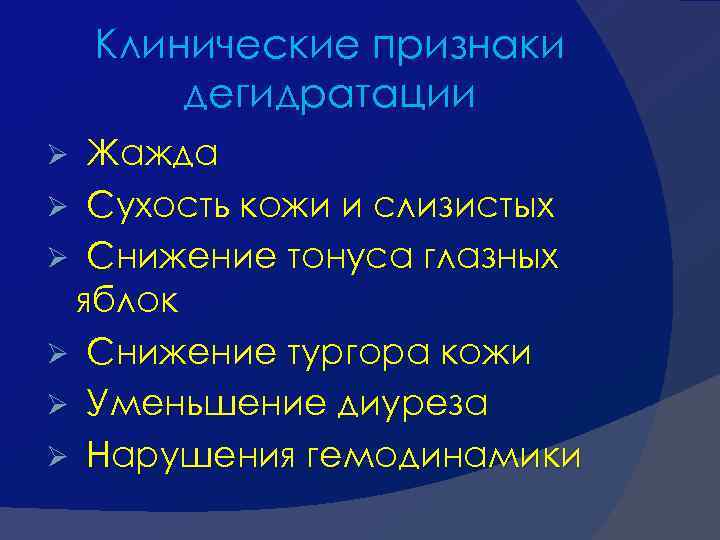 Клинические признаки дегидратации

➢ Жажда
➢ Сухость кожи и слизистых
➢ Снижение тонуса глазных яблок
➢ Снижение тургора кожи
➢ Уменьшение диуреза
➢ Нарушения гемодинамики